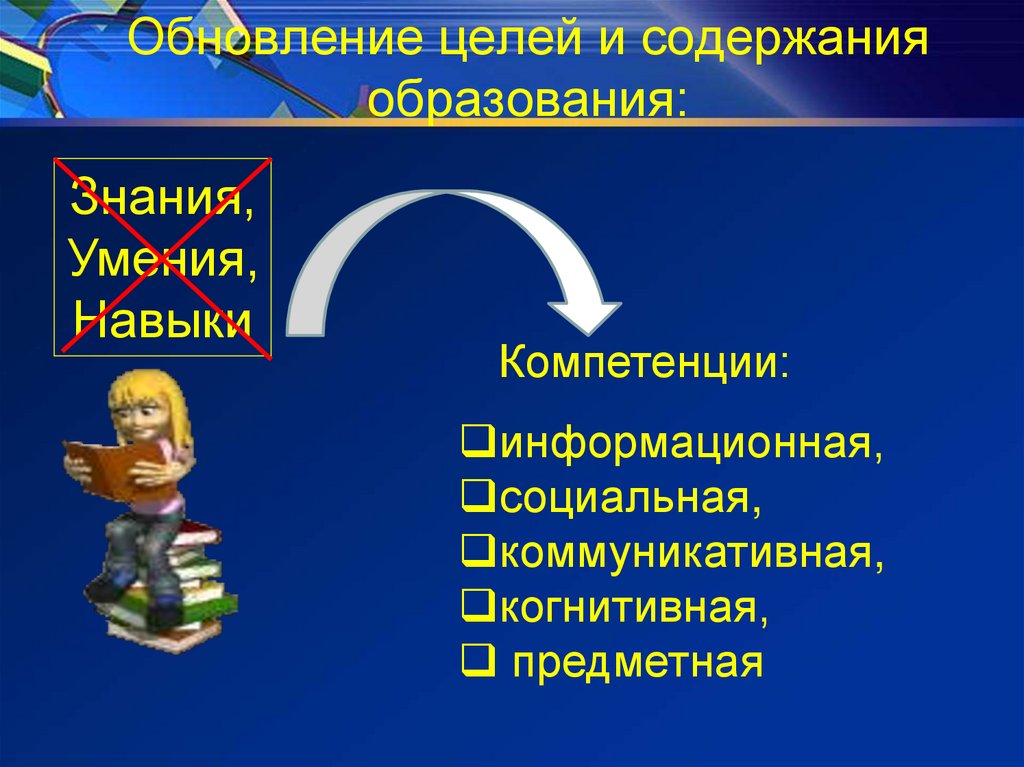 Обновление целей и содержания образования:

Знания, Умения, Навыки

Компетенции:

❑информационная,
❑социальная,
❑коммуникативная,
❑когнитивная,
❑ предметная